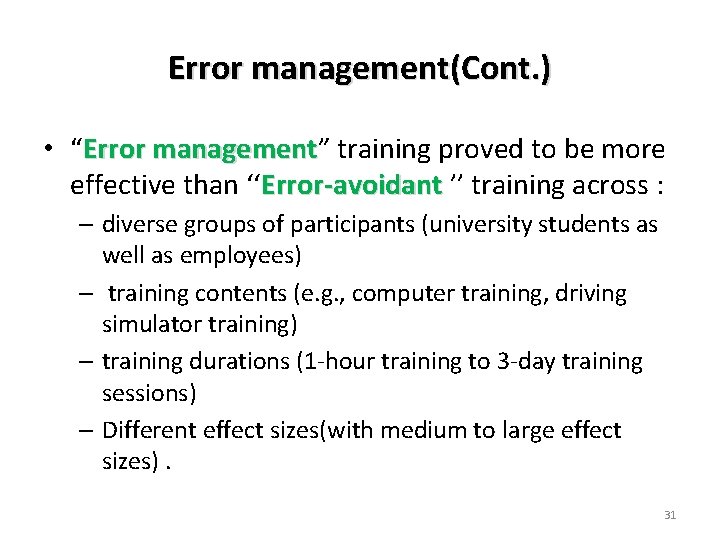 Error management(Cont.)

• “Error management” training proved to be more effective than ‘‘Error-avoidant ’’ training across :

– diverse groups of participants (university students as well as employees)

– training contents (e.g., computer training, driving simulator training)

– training durations (1-hour training to 3-day training sessions)

– Different effect sizes(with medium to large effect sizes) .

31